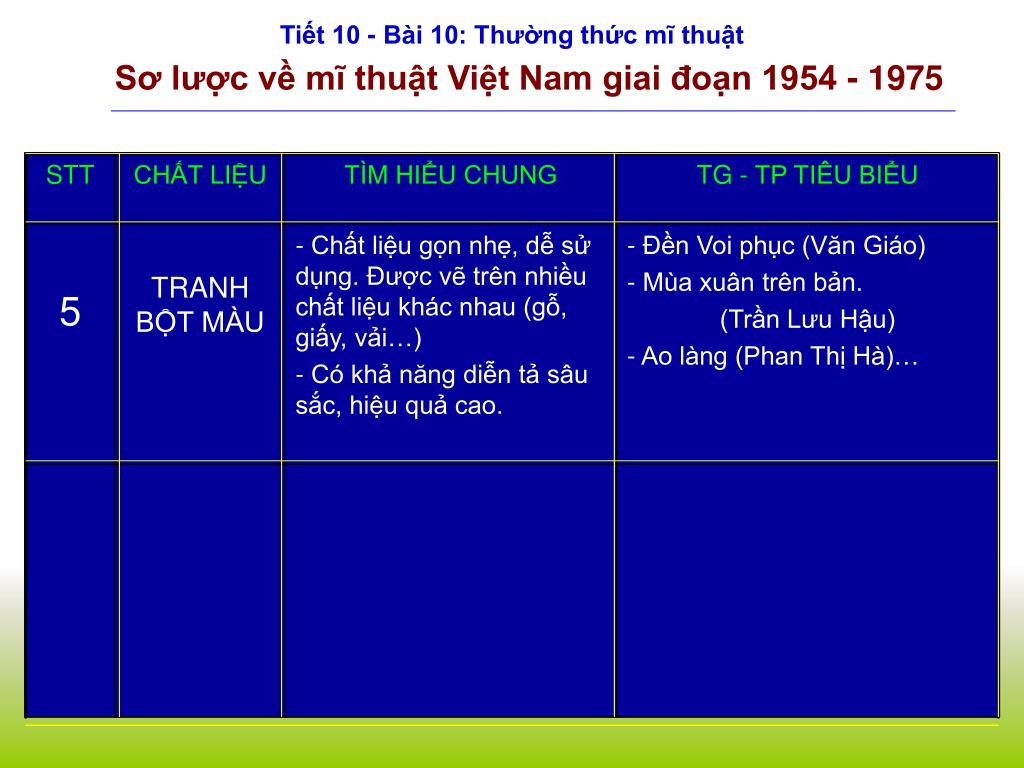 Tiết 10 - Bài 10: Thường thức mĩ thuật

Sơ lược về mĩ thuật Việt Nam giai đoạn 1954 - 1975

| STT | CHẤT LIỆU | TÌM HIỂU CHUNG | TG - TP TIÊU BIỂU |
|---|---|---|---|
| 5 | TRANH BỘT MÀU | - Chất liệu gọn nhẹ, dễ sử dụng. Được vẽ trên nhiều chất liệu khác nhau (gỗ, giấy, vải…) - Có khả năng diễn tả sâu sắc, hiệu quả cao. | - Đền Voi phục (Văn Giáo) - Mùa xuân trên bản. (Trần Lưu Hậu) - Ao làng (Phan Thị Hà)… |
| | | | |